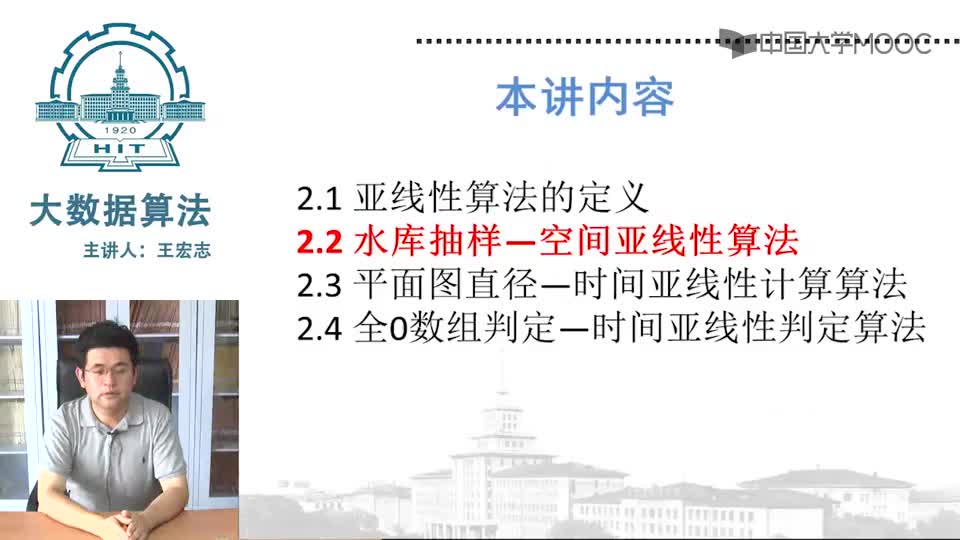 1920
HIT

大数据算法
主讲人：王宏志

中国大学MOOC

本讲内容

2.1 亚线性算法的定义
2.2 水库抽样—空间亚线性算法
2.3 平面图直径—时间亚线性计算算法
2.4 全0数组判定—时间亚线性判定算法